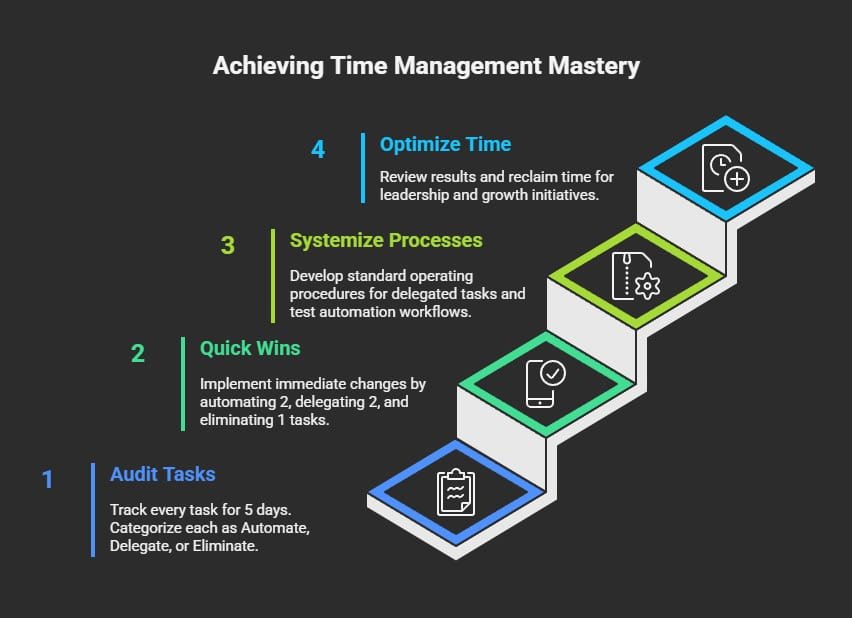 Achieving Time Management Mastery

4 Optimize Time

Review results and reclaim time for leadership and growth initiatives.

3 Systemize Processes

Develop standard operating procedures for delegated tasks and test automation workflows.

2 Quick Wins

Implement immediate changes by automating 2, delegating 2, and eliminating 1 tasks.

1 Audit Tasks

Track every task for 5 days. Categorize each as Automate, Delegate, or Eliminate.